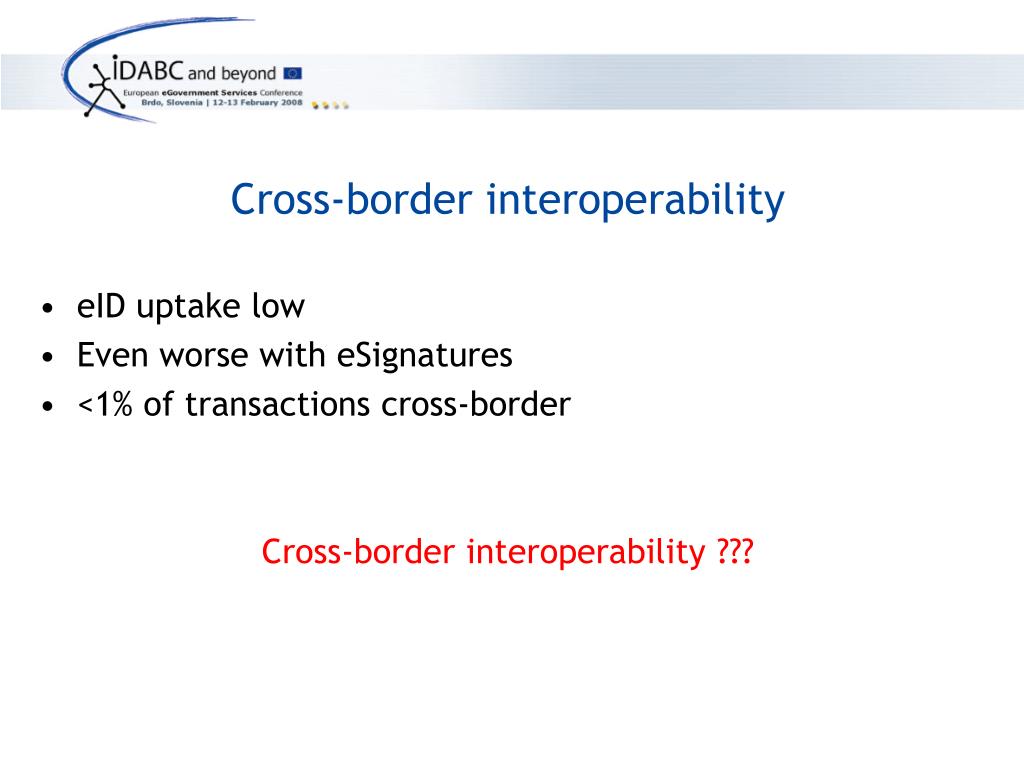 IDABC and beyond
European eGovernment Services Conference
Brdo, Slovenia | 12-13 February 2008

Cross-border interoperability

• eID uptake low
• Even worse with eSignatures
• <1% of transactions cross-border

Cross-border interoperability ???